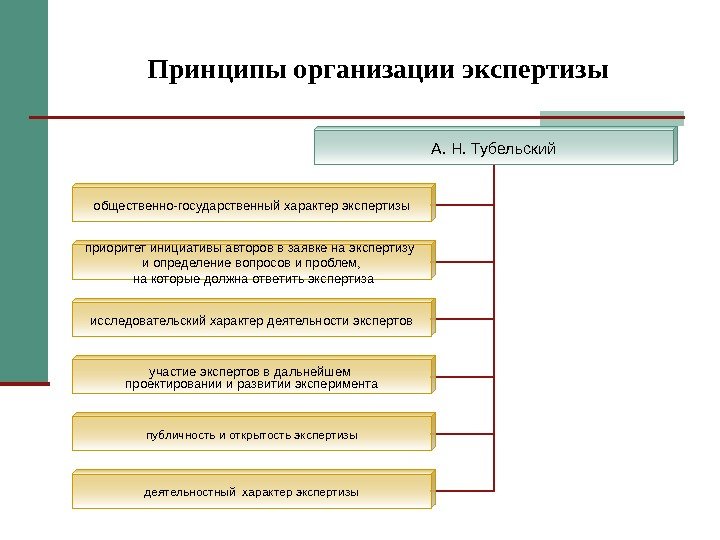 Принципы организации экспертизы

А. Н. Тубельский

общественно-государственный характер экспертизы

приоритет инициативы авторов в заявке на экспертизу и определение вопросов и проблем, на которые должна ответить экспертиза

исследовательский характер деятельности экспертов

участие экспертов в дальнейшем проектировании и развитии эксперимента

публичность и открытость экспертизы

деятельностный характер экспертизы